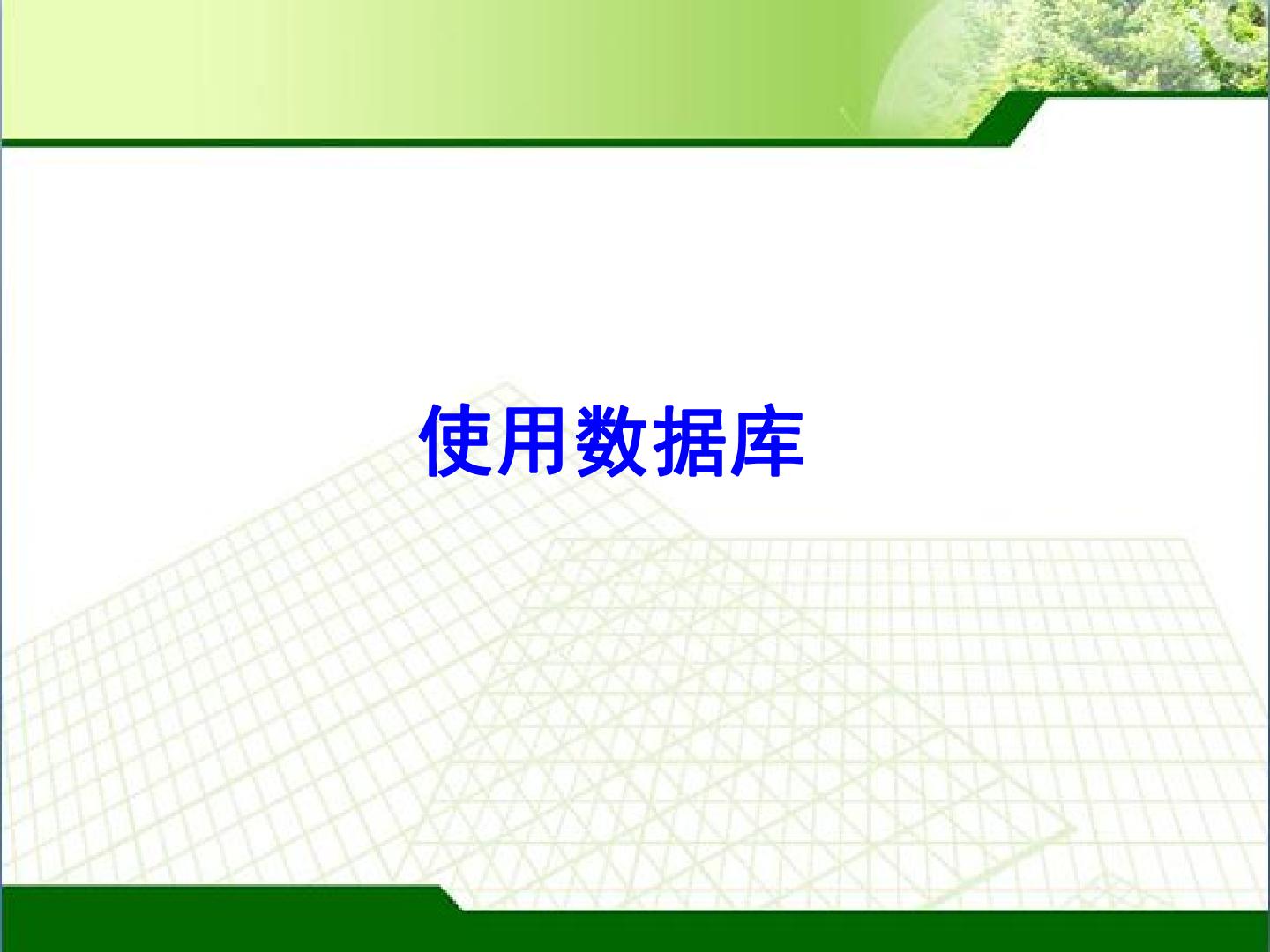 使用数据库